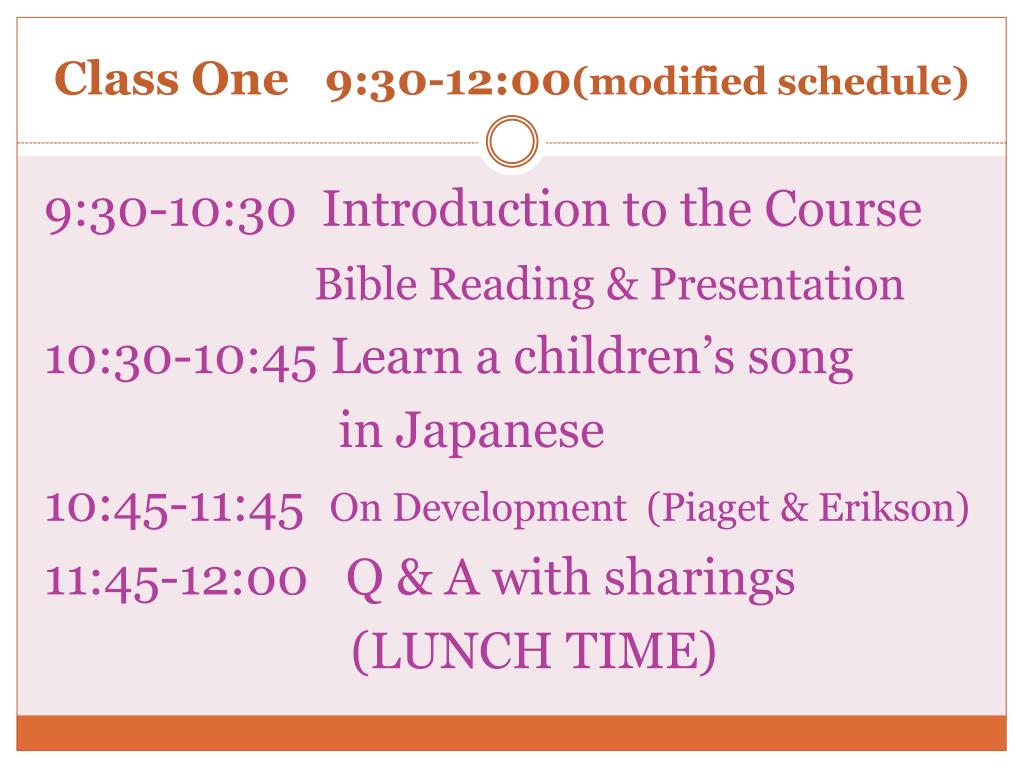 Class One 9:30-12:00(modified schedule)

9:30-10:30 Introduction to the Course
Bible Reading & Presentation

10:30-10:45 Learn a children's song
in Japanese

10:45-11:45 On Development (Piaget & Erikson)

11:45-12:00 Q & A with sharings
(LUNCH TIME)